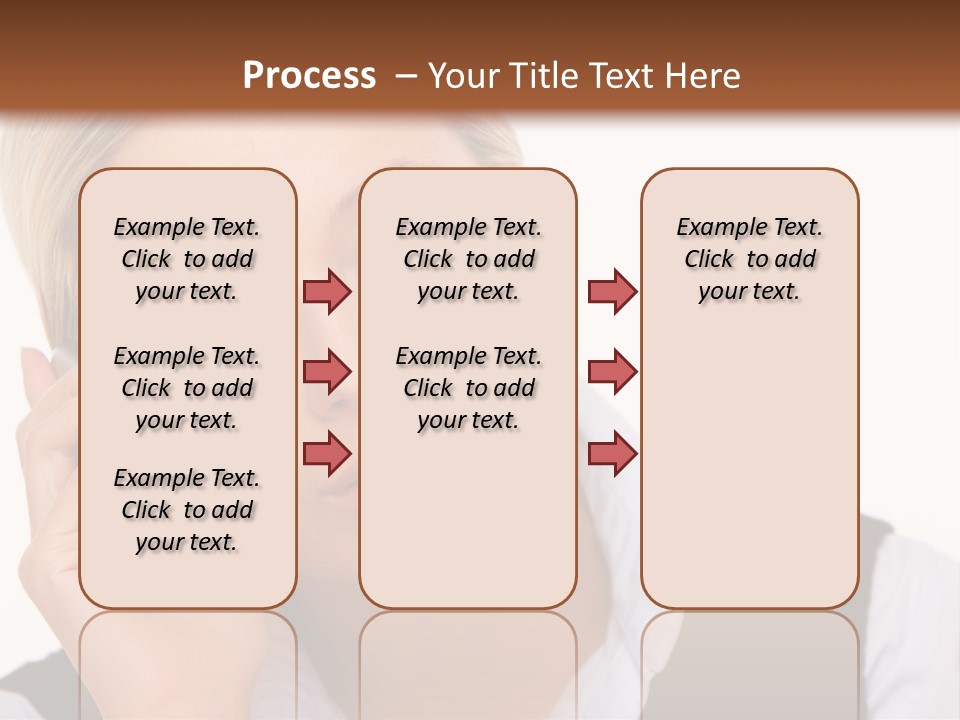 Process – Your Title Text Here

Example Text. Click to add your text.

Example Text. Click to add your text.

Example Text. Click to add your text.

Example Text. Click to add your text.

Example Text. Click to add your text.

Example Text. Click to add your text.